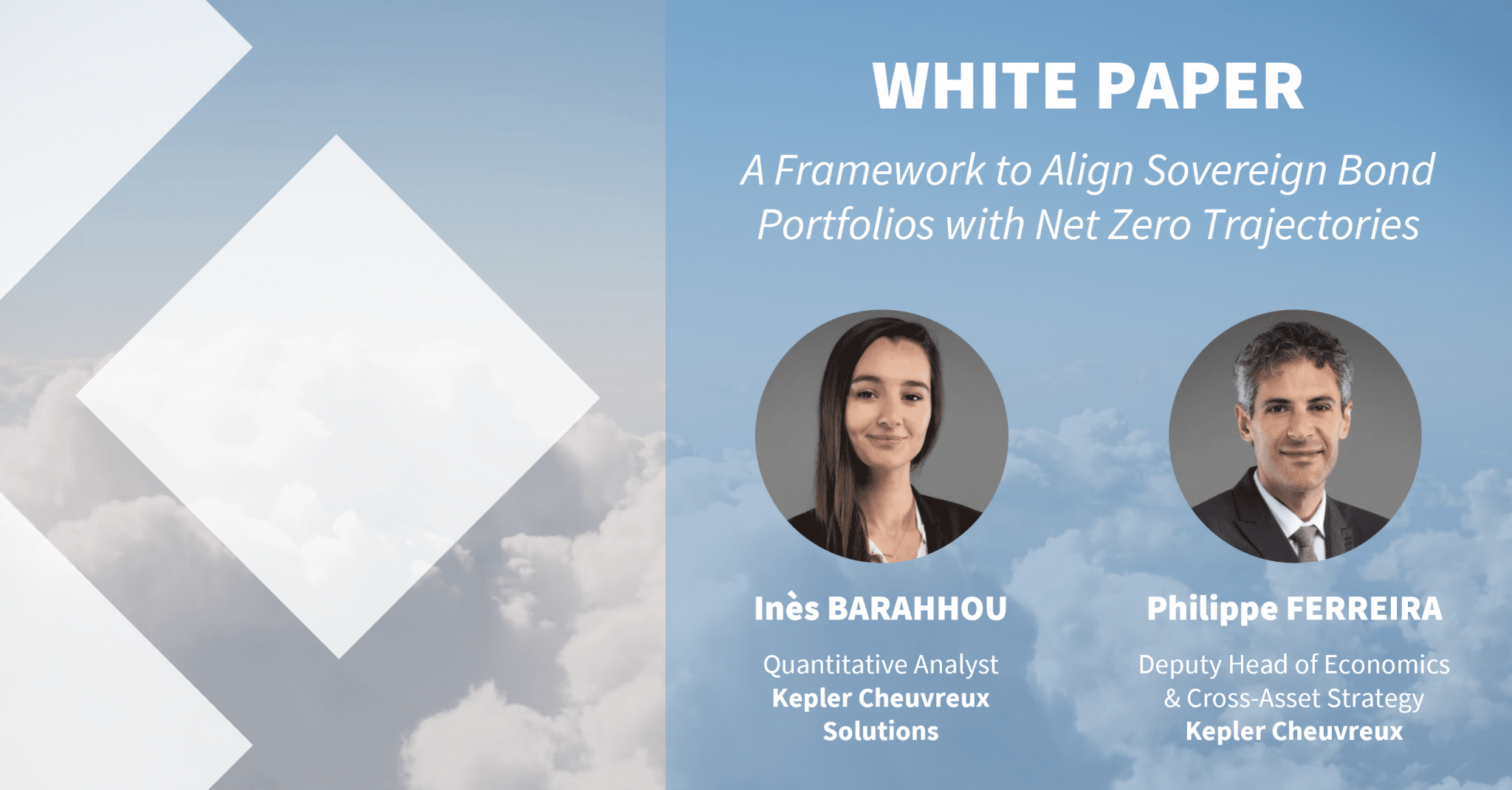 WHITE PAPER

A Framework to Align Sovereign Bond Portfolios with Net Zero Trajectories

Inès BARAHHOU

Quantitative Analyst
Kepler Cheuvreux Solutions

Philippe FERREIRA

Deputy Head of Economics & Cross-Asset Strategy
Kepler Cheuvreux